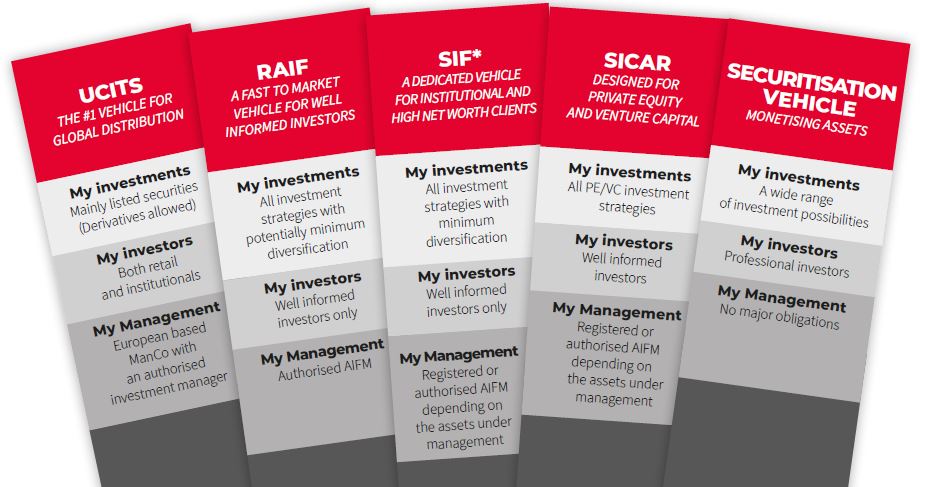 UCITS
THE #1 VEHICLE FOR GLOBAL DISTRIBUTION

My investments
Mainly listed securities (Derivatives allowed)

My investors
Both retail and institutionals

My Management
European based ManCo with an authorised investment manager

RAIF
A FAST TO MARKET VEHICLE FOR WELL INFORMED INVESTORS

My investments
All investment strategies with potentially minimum diversification

My investors
Well informed investors only

My Management
Authorised AIFM

SIF*
A DEDICATED VEHICLE FOR INSTITUTIONAL AND HIGH NET WORTH CLIENTS

My investments
All investment strategies with minimum diversification

My investors
Well informed investors only

My Management
Registered or authorised AIFM depending on the assets under management

SICAR
DESIGNED FOR PRIVATE EQUITY AND VENTURE CAPITAL

My investments
All PE/VC investment strategies

My investors
Well informed investors

My Management
Registered or authorised AIFM depending on the assets under management

SECURITISATION VEHICLE
MONETISING ASSETS

My investments
A wide range of investment possibilities

My investors
Professional investors

My Management
No major obligations